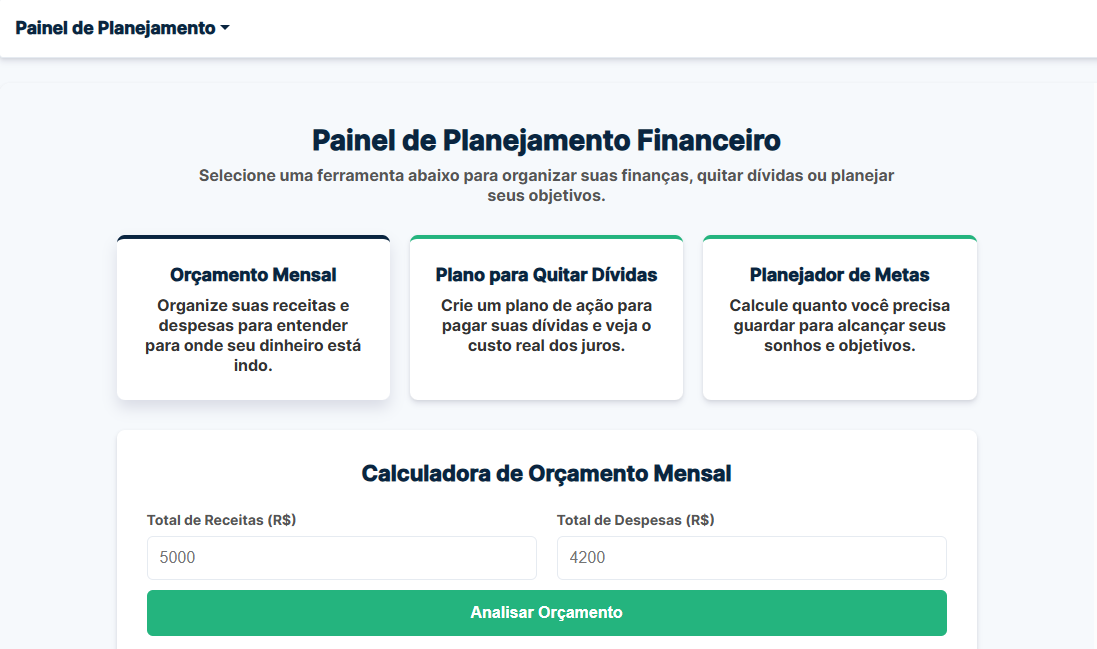 Painel de Planejamento

Painel de Planejamento Financeiro

Selecione uma ferramenta abaixo para organizar suas finanças, quitar dívidas ou planejar seus objetivos.

Orçamento Mensal

Organize suas receitas e despesas para entender para onde seu dinheiro está indo.

Plano para Quitar Dívidas

Crie um plano de ação para pagar suas dívidas e veja o custo real dos juros.

Planejador de Metas

Calcule quanto você precisa guardar para alcançar seus sonhos e objetivos.

Calculadora de Orçamento Mensal

Total de Receitas (R$)

5000

Total de Despesas (R$)

4200

Analisar Orçamento